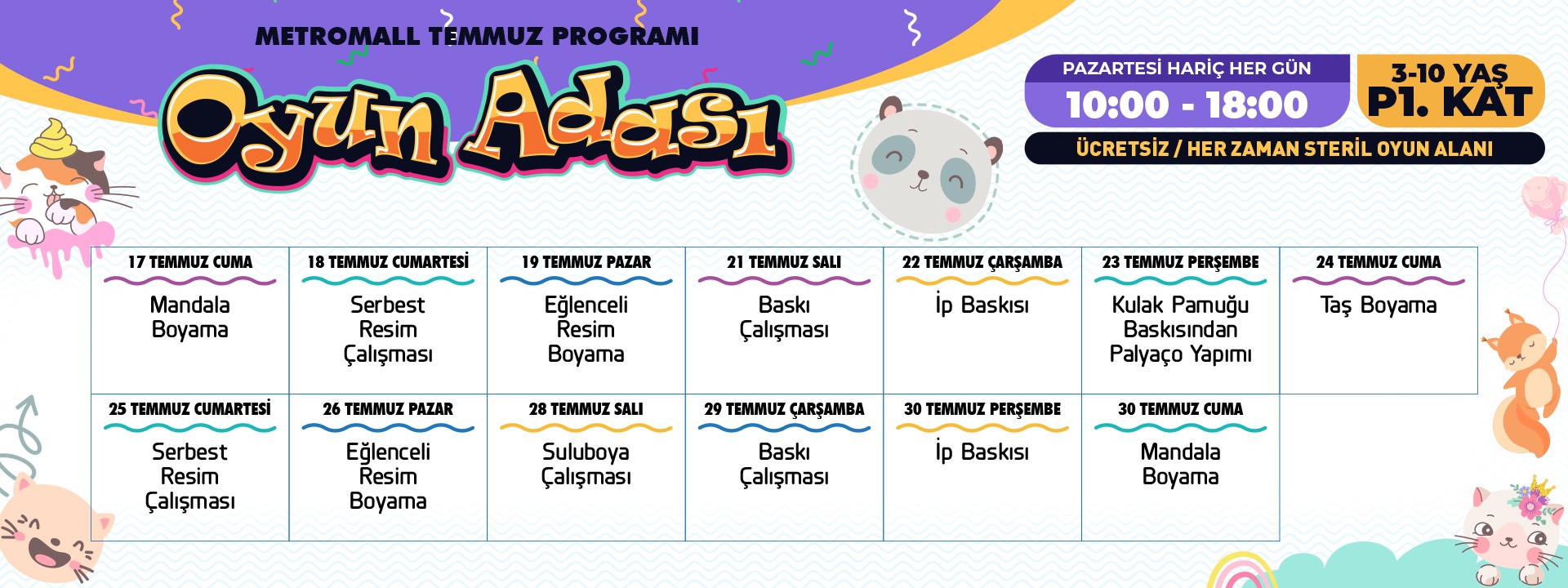 METROMALL TEMMUZ PROGRAMI

Oyun Adası

PAZARTESİ HARİÇ HER GÜN
10:00 - 18:00

3-10 YAŞ
P1. KAT

ÜCRETSİZ / HER ZAMAN STERİL OYUN ALANI

| 17 TEMMUZ CUMA | 18 TEMMUZ CUMARTESİ | 19 TEMMUZ PAZAR | 21 TEMMUZ SALI | 22 TEMMUZ ÇARŞAMBA | 23 TEMMUZ PERŞEMBE | 24 TEMMUZ CUMA |
|---|---|---|---|---|---|---|
| Mandala Boyama | Serbest Resim Çalışması | Eğlenceli Resim Boyama | Baskı Çalışması | İp Baskısı | Kulak Pamuğu Baskısından Palyaço Yapımı | Taş Boyama |
| 25 TEMMUZ CUMARTESİ | 26 TEMMUZ PAZAR | 28 TEMMUZ SALI | 29 TEMMUZ ÇARŞAMBA | 30 TEMMUZ PERŞEMBE | 30 TEMMUZ CUMA | |
| Serbest Resim Çalışması | Eğlenceli Resim Boyama | Suluboya Çalışması | Baskı Çalışması | İp Baskısı | Mandala Boyama | |